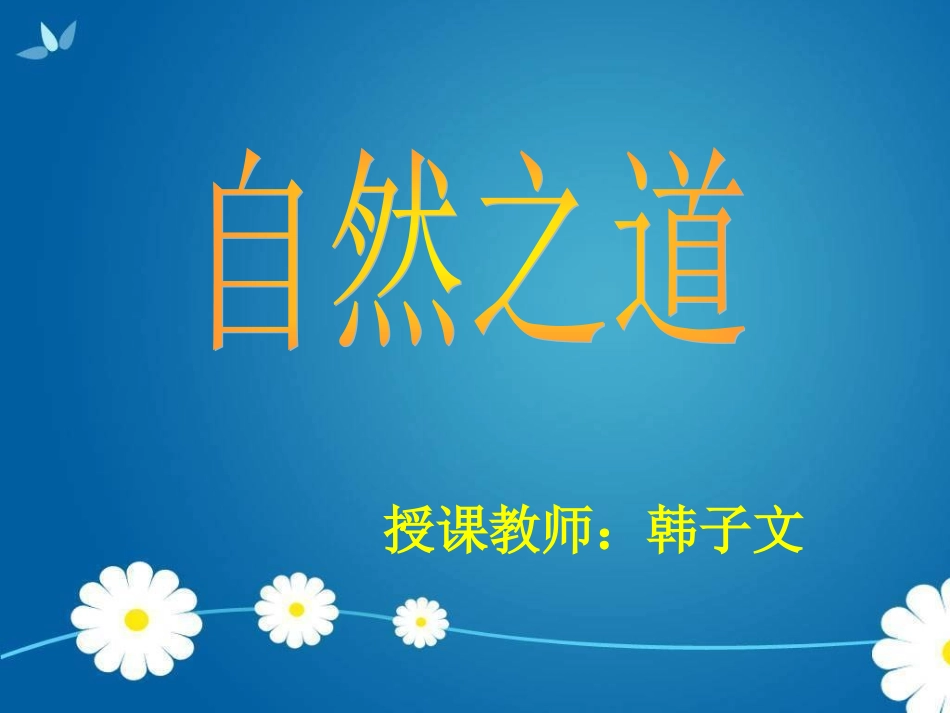 自然之道

授课教师：韩子文